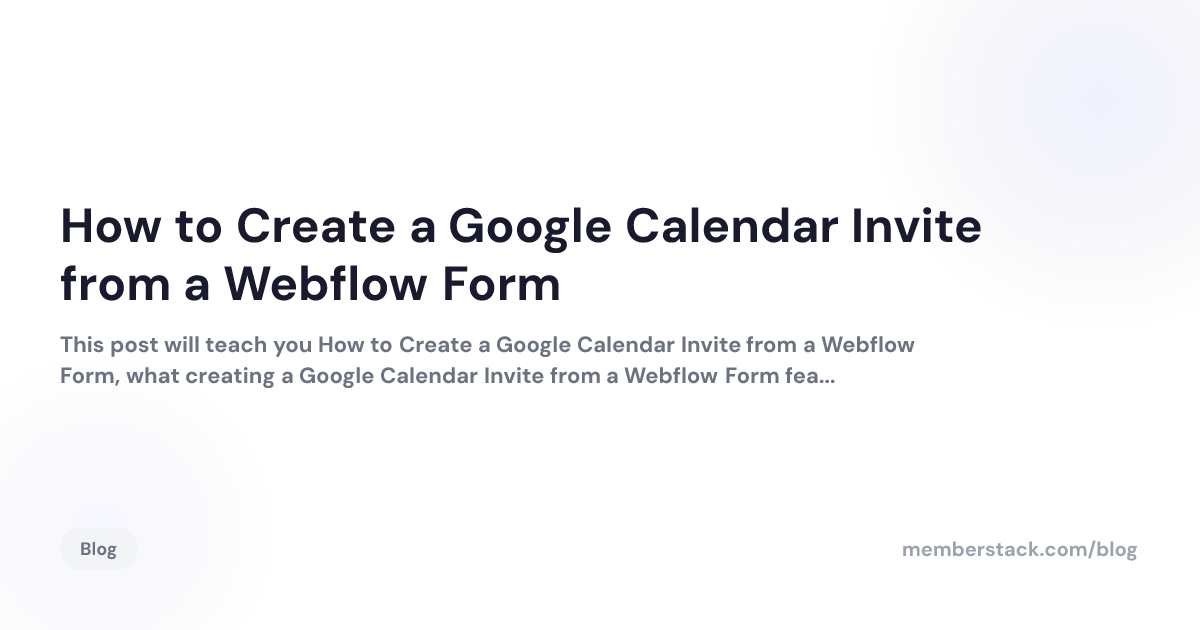 How to Create a Google Calendar Invite from a Webflow Form

This post will teach you How to Create a Google Calendar Invite from a Webflow Form, what creating a Google Calendar Invite from a Webflow Form fea...

Blog

memberstack.com/blog